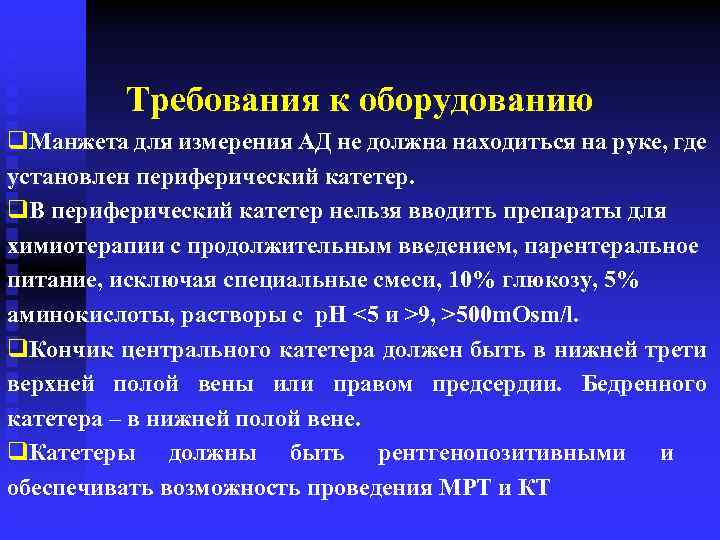 Требования к оборудованию

❑Манжета для измерения АД не должна находиться на руке, где установлен периферический катетер.

❑В периферический катетер нельзя вводить препараты для химиотерапии с продолжительным введением, парентеральное питание, исключая специальные смеси, 10% глюкозу, 5% аминокислоты, растворы с pH <5 и >9, >500mOsm/l.

❑Кончик центрального катетера должен быть в нижней трети верхней полой вены или правом предсердии. Бедренного катетера – в нижней полой вене.

❑Катетеры должны быть рентгенопозитивными и обеспечивать возможность проведения МРТ и КТ